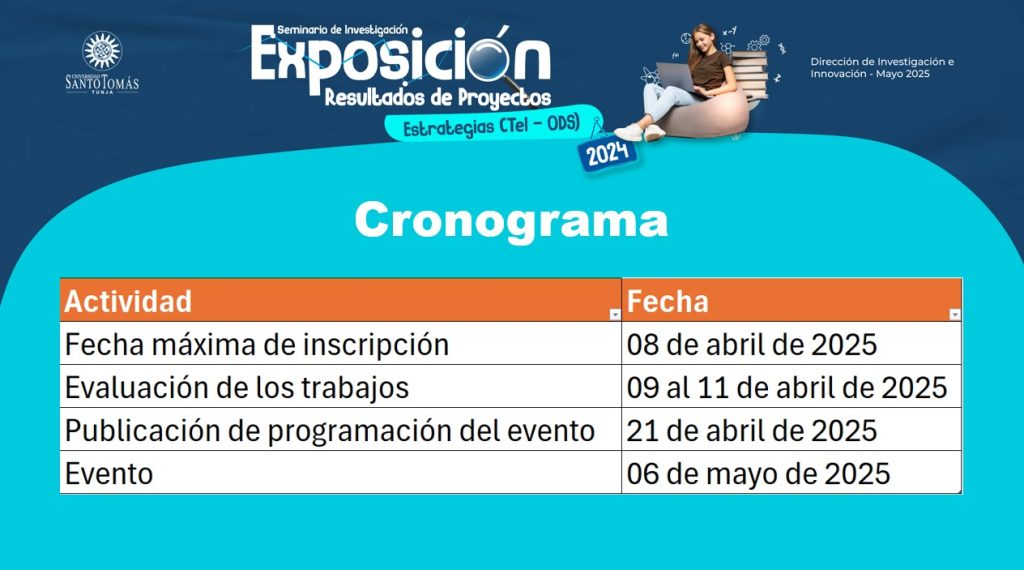 UNIVERSIDAD SANTO TOMÁS TUNJA

Seminario de Investigación
Exposición
Resultados de Proyectos
Estrategias (TeI - ODS)
2024

Dirección de Investigación e Innovación - Mayo 2025

Cronograma

| Actividad | Fecha |
|---|---|
| Fecha máxima de inscripción | 08 de abril de 2025 |
| Evaluación de los trabajos | 09 al 11 de abril de 2025 |
| Publicación de programación del evento | 21 de abril de 2025 |
| Evento | 06 de mayo de 2025 |